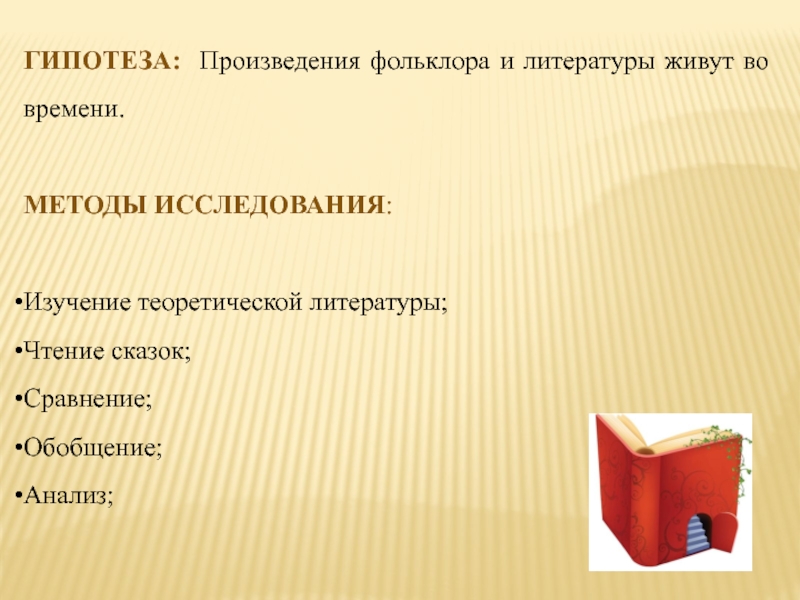 ГИПОТЕЗА: Произведения фольклора и литературы живут во времени.

МЕТОДЫ ИССЛЕДОВАНИЯ:

•Изучение теоретической литературы;

•Чтение сказок;

•Сравнение;

•Обобщение;

•Анализ;